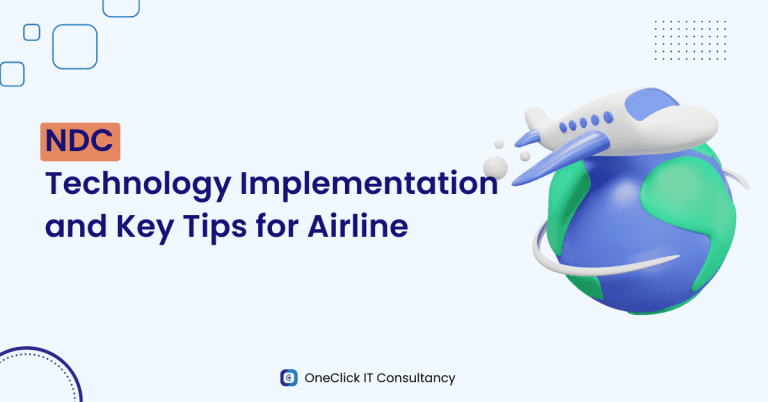 NDC
Technology Implementation and Key Tips for Airline

OneClick IT Consultancy